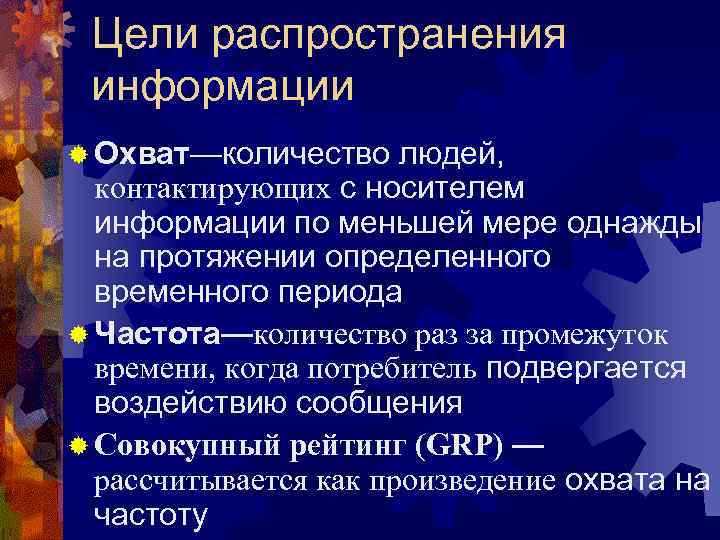 Цели распространения информации

Охват—количество людей, контактирующих с носителем информации по меньшей мере однажды на протяжении определенного временного периода

Частота—количество раз за промежуток времени, когда потребитель подвергается воздействию сообщения

Совокупный рейтинг (GRP) — рассчитывается как произведение охвата на частоту